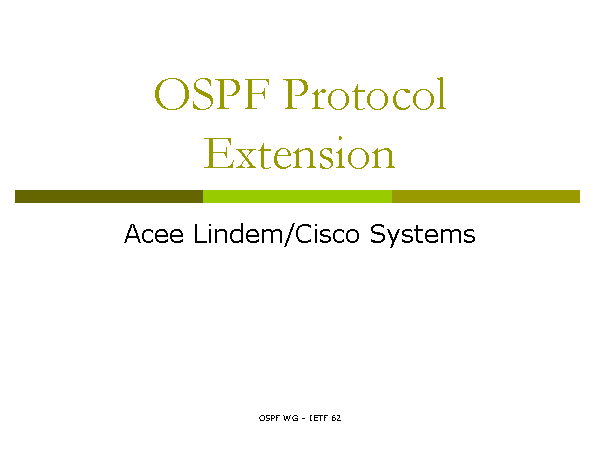 OSPF Protocol Extension

Acee Lindem/Cisco Systems

OSPF WG - IETF 62